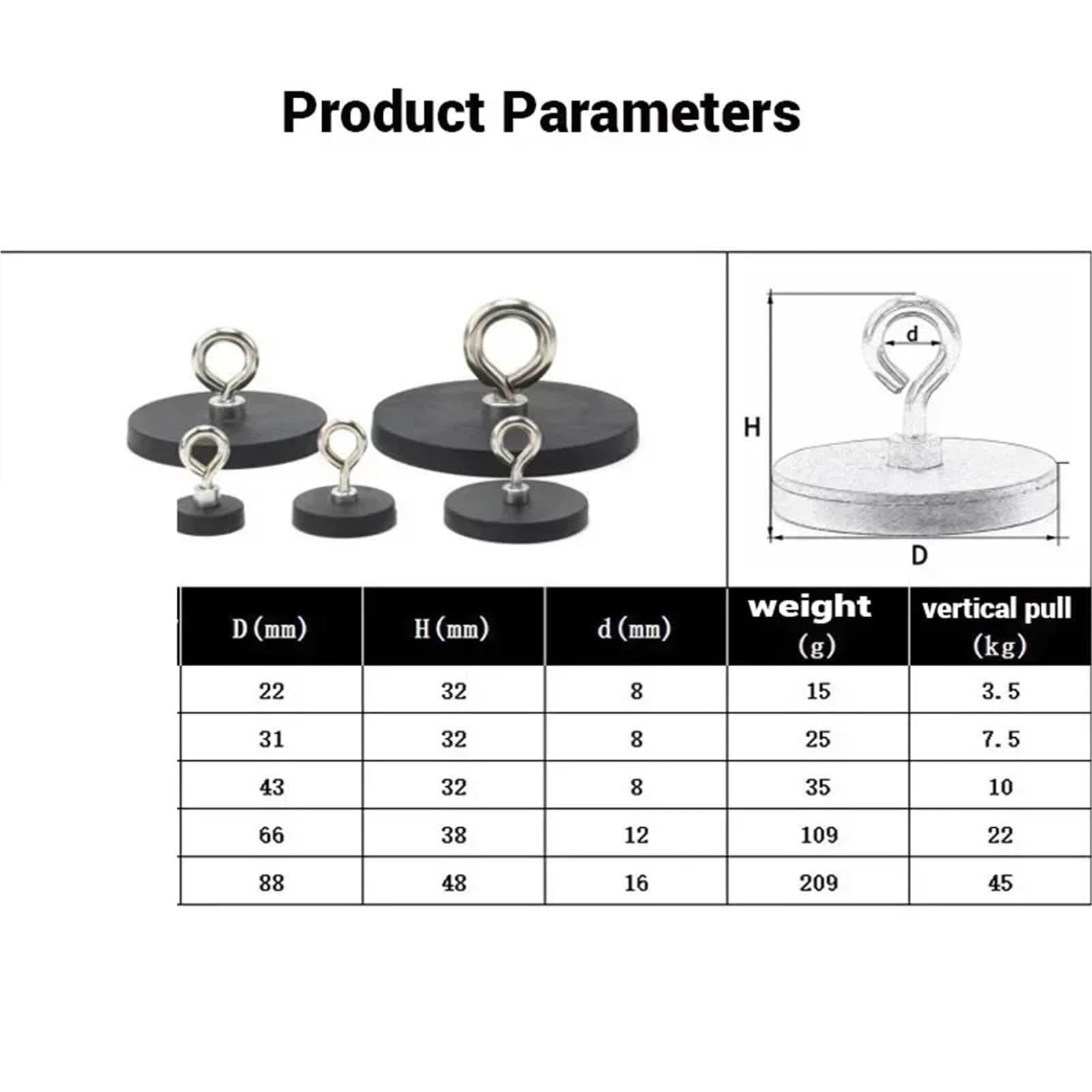 Product Parameters

d

H

D

| D(mm) | H(mm) | d(mm) | weight (g) | vertical pull (kg) |
|---|---|---|---|---|
| 22 | 32 | 8 | 15 | 3.5 |
| 31 | 32 | 8 | 25 | 7.5 |
| 43 | 32 | 8 | 35 | 10 |
| 66 | 38 | 12 | 109 | 22 |
| 88 | 48 | 16 | 209 | 45 |